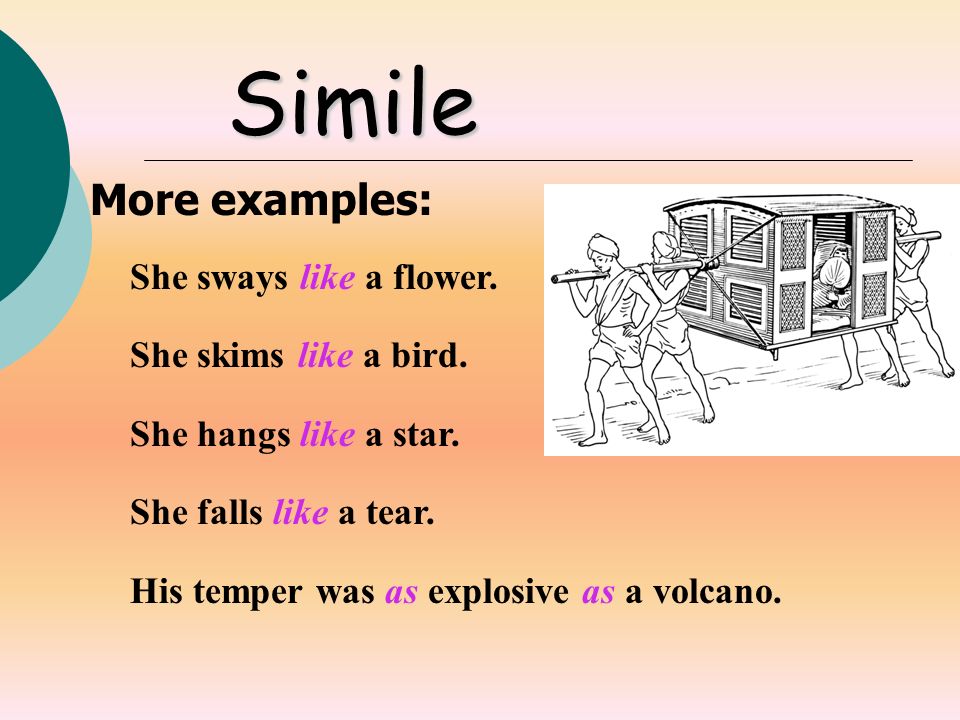 Simile

More examples:

She sways like a flower.

She skims like a bird.

She hangs like a star.

She falls like a tear.

His temper was as explosive as a volcano.